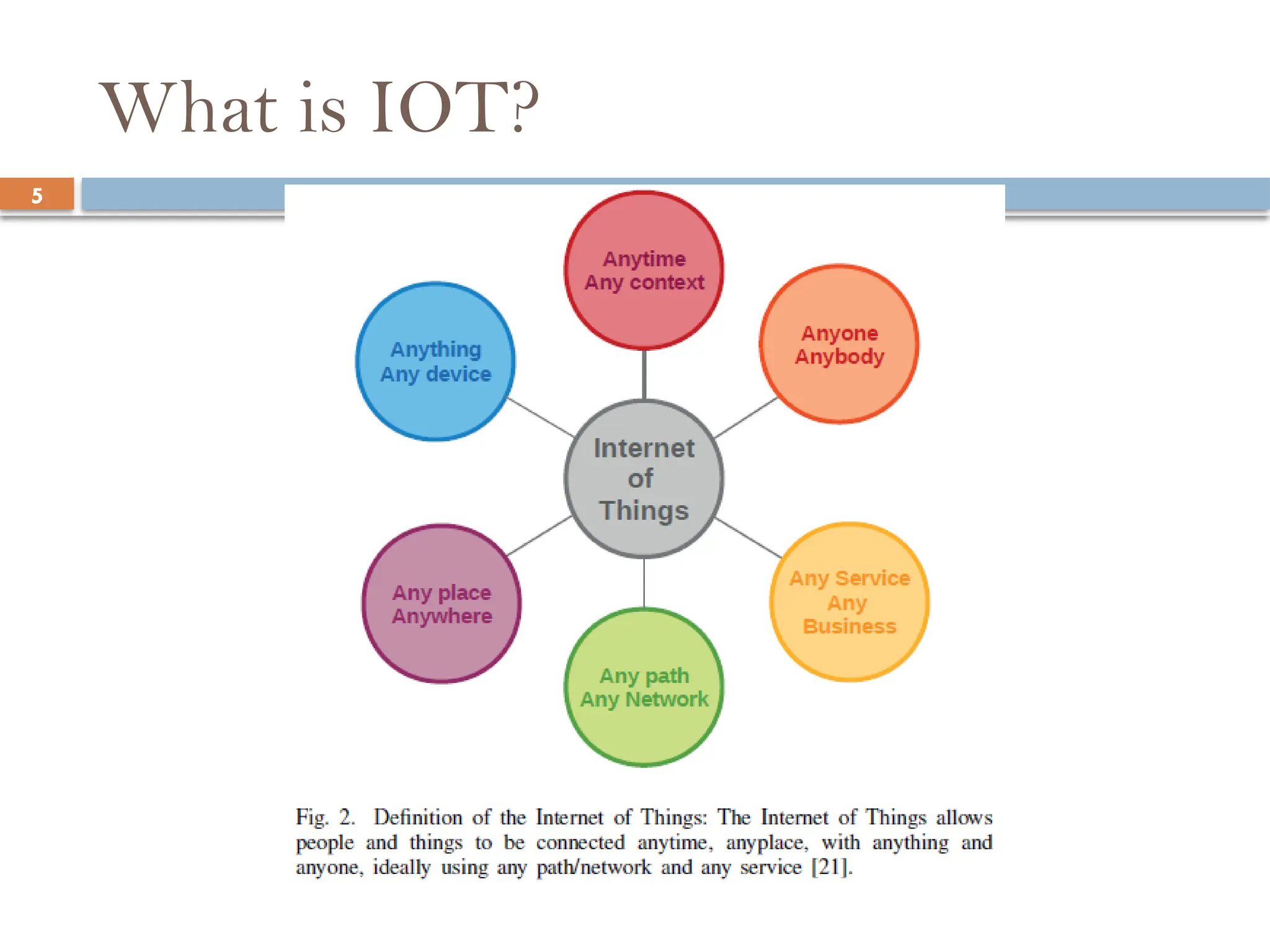 What is IOT?

5

Anytime
Any context

Anything
Any device

Anyone
Anybody

Internet
of
Things

Any place
Anywhere

Any Service
Any
Business

Any path
Any Network

Fig. 2. Definition of the Internet of Things: The Internet of Things allows people and things to be connected anytime, anyplace, with anything and anyone, ideally using any path/network and any service [21].